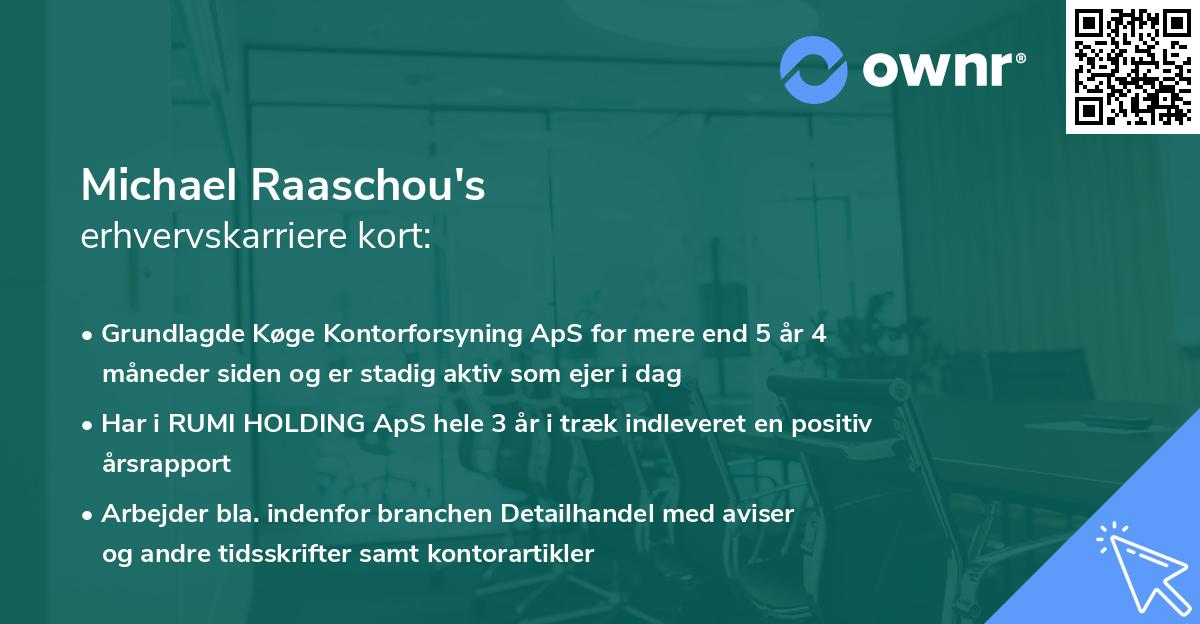 ownr®

Michael Raaschou's
erhvervskarriere kort:

• Grundlagde Køge Kontorforsyning ApS for mere end 5 år 4 måneder siden og er stadig aktiv som ejer i dag

• Har i RUMI HOLDING ApS hele 3 år i træk indleveret en positiv årsrapport

• Arbejder bla. indenfor branchen Detailhandel med aviser og andre tidsskrifter samt kontorartikler